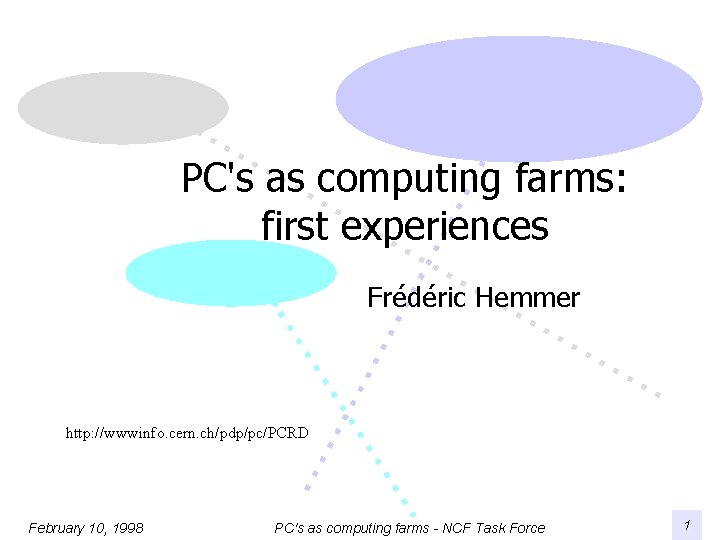 PC's as computing farms: first experiences

Frédéric Hemmer

http://wwwinfo.cern.ch/pdp/pc/PCRD

February 10, 1998

PC's as computing farms - NCF Task Force

1